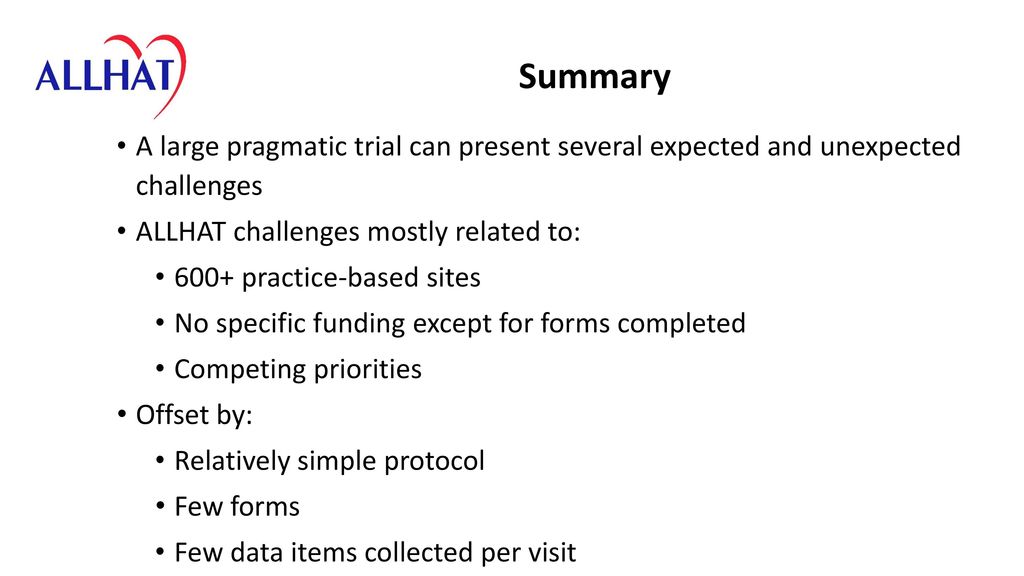 ALLHAT

Summary

• A large pragmatic trial can present several expected and unexpected challenges
• ALLHAT challenges mostly related to:
  • 600+ practice-based sites
  • No specific funding except for forms completed
  • Competing priorities
• Offset by:
  • Relatively simple protocol
  • Few forms
  • Few data items collected per visit